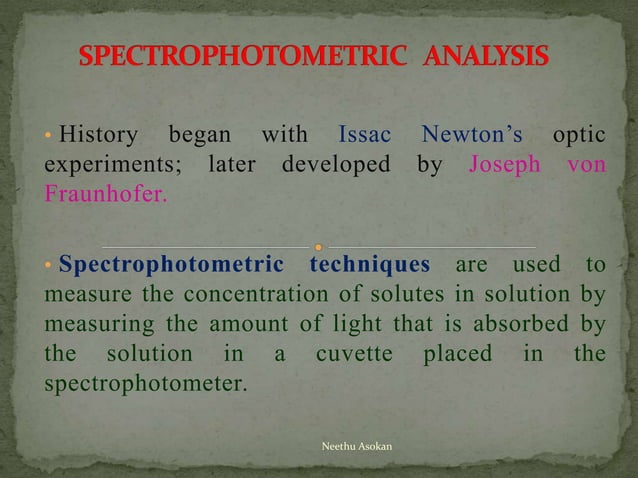 SPECTROPHOTOMETRIC ANALYSIS

• History began with Issac Newton's optic experiments; later developed by Joseph von Fraunhofer.

• Spectrophotometric techniques are used to measure the concentration of solutes in solution by measuring the amount of light that is absorbed by the solution in a cuvette placed in the spectrophotometer.

Neethu Asokan